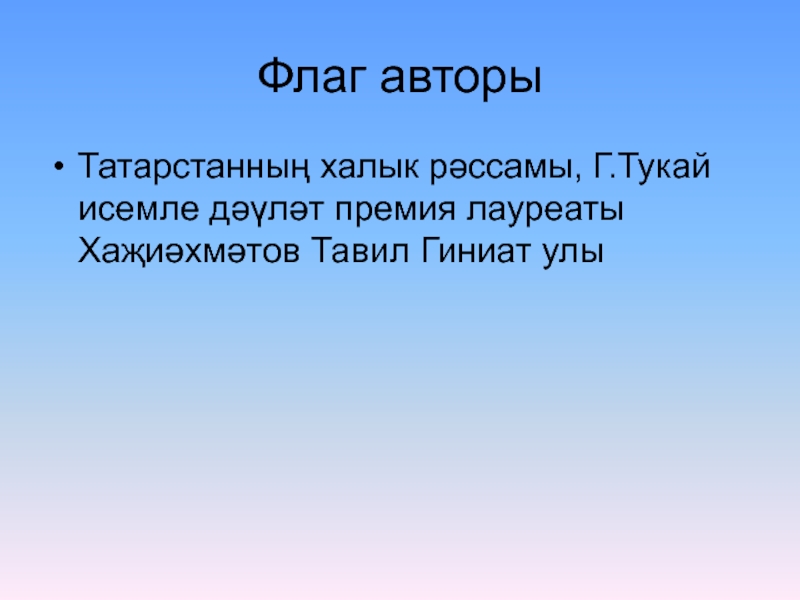 Флаг авторы

• Татарстанның халык рәссамы, Г.Тукай исемле дәүләт премия лауреаты Хаҗиәхмәтов Тавил Гиниат улы